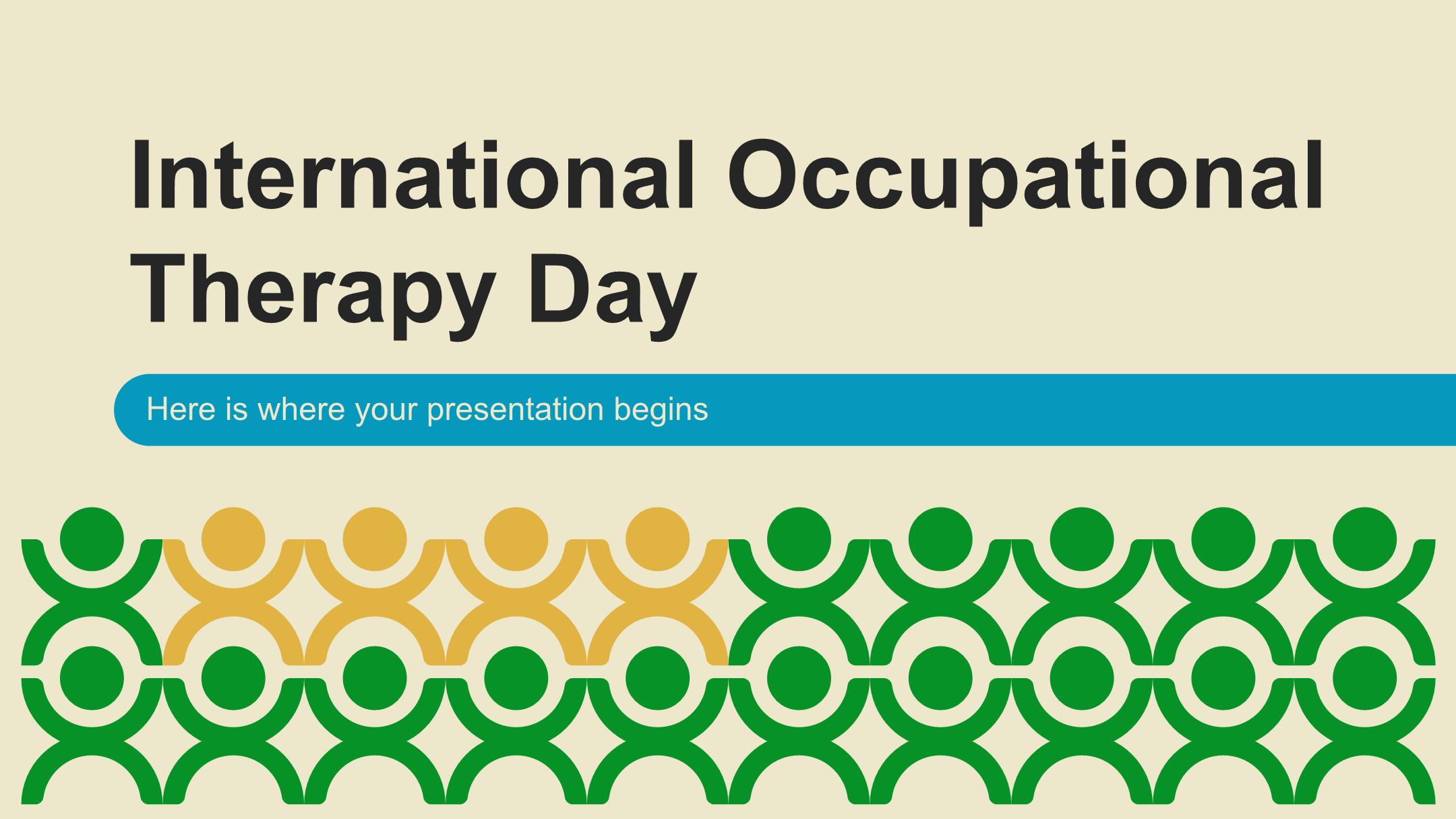 International Occupational Therapy Day

Here is where your presentation begins